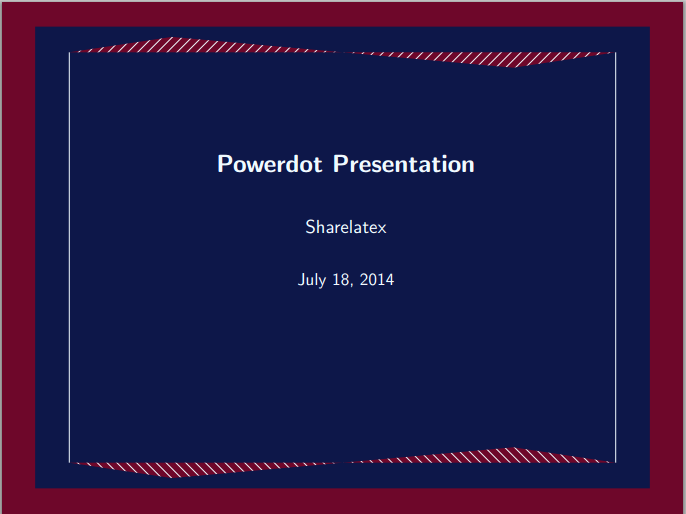 Powerdot Presentation

Sharelatex

July 18, 2014